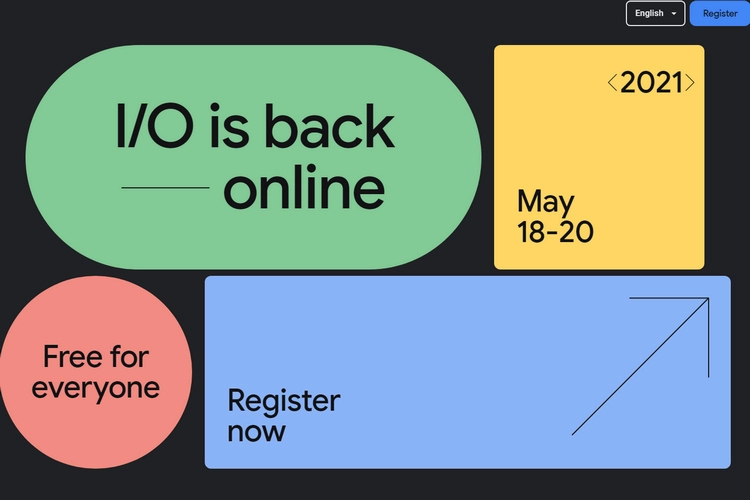 English

Register

I/O is back online

<2021>

May 18-20

Free for everyone

Register now